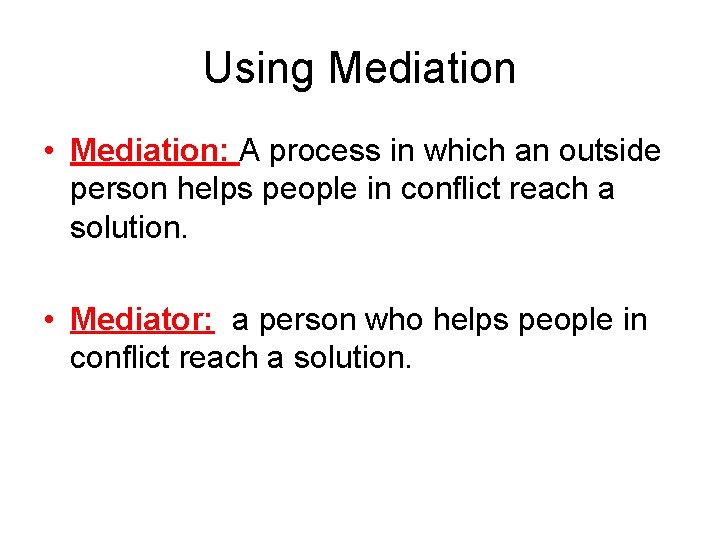 Using Mediation

• Mediation: A process in which an outside person helps people in conflict reach a solution.

• Mediator: a person who helps people in conflict reach a solution.